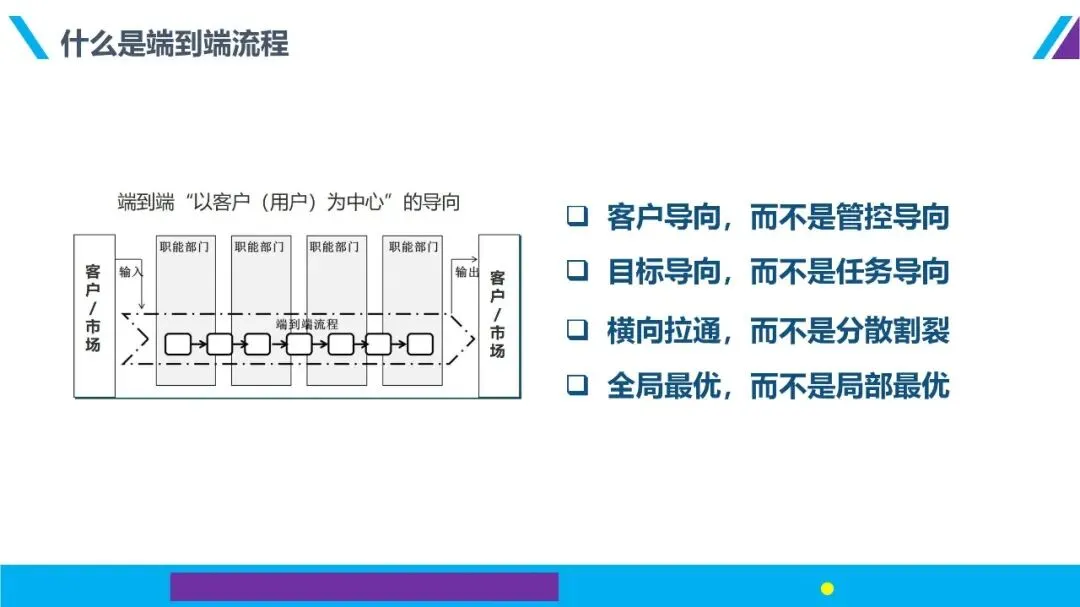 什么是端到端流程

端到端“以客户（用户）为中心”的导向

客户/市场

输入

职能部门

职能部门

职能部门

职能部门

端到端流程

输出

客户/市场

❑ 客户导向，而不是管控导向

❑ 目标导向，而不是任务导向

❑ 横向拉通，而不是分散割裂

❑ 全局最优，而不是局部最优